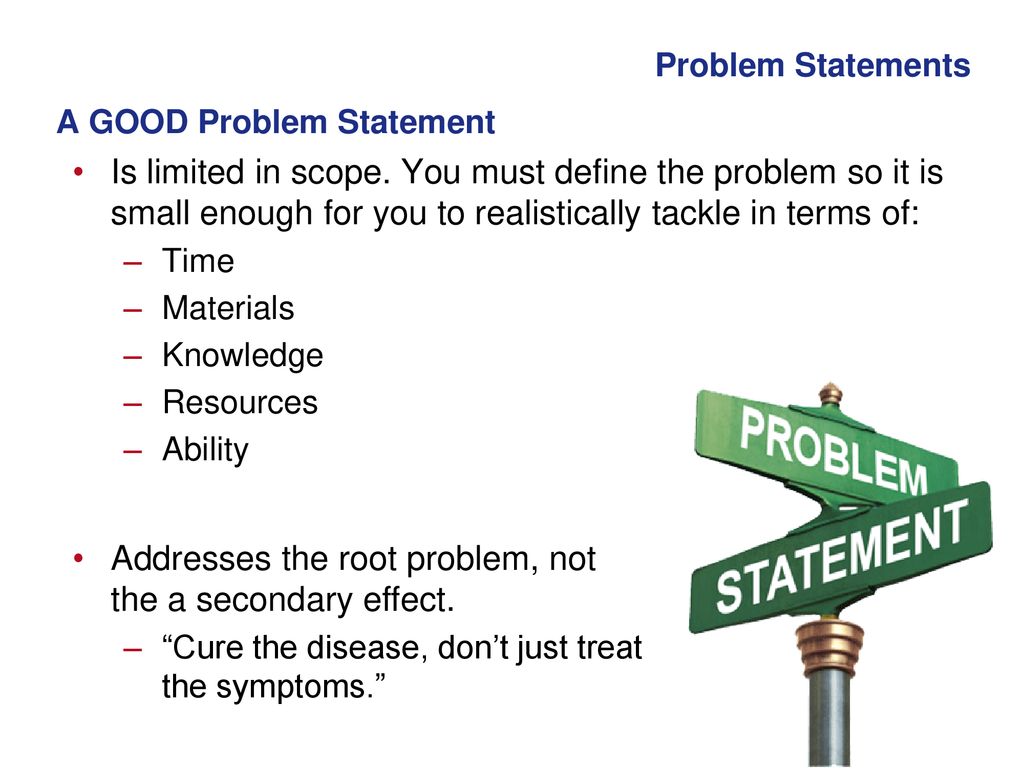 Problem Statements

A GOOD Problem Statement

• Is limited in scope. You must define the problem so it is small enough for you to realistically tackle in terms of:
  – Time
  – Materials
  – Knowledge
  – Resources
  – Ability

• Addresses the root problem, not the a secondary effect.
  – “Cure the disease, don’t just treat the symptoms.”

PROBLEM

STATEMENT